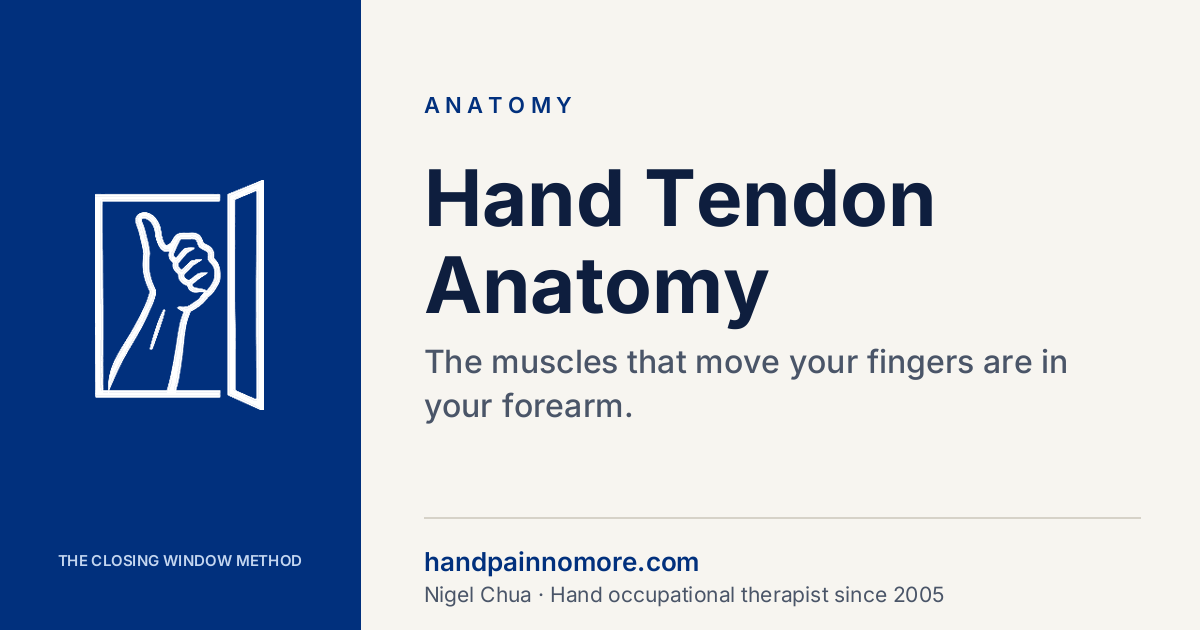 THE CLOSING WINDOW METHOD

ANATOMY

Hand Tendon Anatomy

The muscles that move your fingers are in your forearm.

handpainnomore.com

Nigel Chua · Hand occupational therapist since 2005